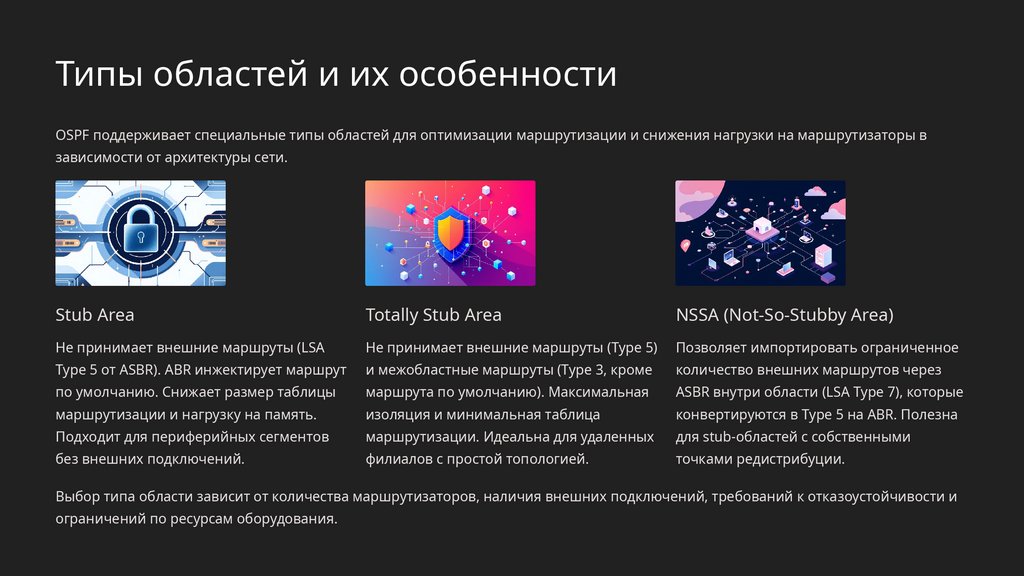 Типы областей и их особенности

OSPF поддерживает специальные типы областей для оптимизации маршрутизации и снижения нагрузки на маршрутизаторы в зависимости от архитектуры сети.

Stub Area

Не принимает внешние маршруты (LSA Type 5 от ASBR). ABR инжектирует маршрут по умолчанию. Снижает размер таблицы маршрутизации и нагрузку на память. Подходит для периферийных сегментов без внешних подключений.

Totally Stub Area

Не принимает внешние маршруты (Type 5) и межобластные маршруты (Type 3, кроме маршрута по умолчанию). Максимальная изоляция и минимальная таблица маршрутизации. Идеальна для удаленных филиалов с простой топологией.

NSSA (Not-So-Stubby Area)

Позволяет импортировать ограниченное количество внешних маршрутов через ASBR внутри области (LSA Type 7), которые конвертируются в Type 5 на ABR. Полезна для stub-областей с собственными точками редистрибуции.

Выбор типа области зависит от количества маршрутизаторов, наличия внешних подключений, требований к отказоустойчивости и ограничений по ресурсам оборудования.